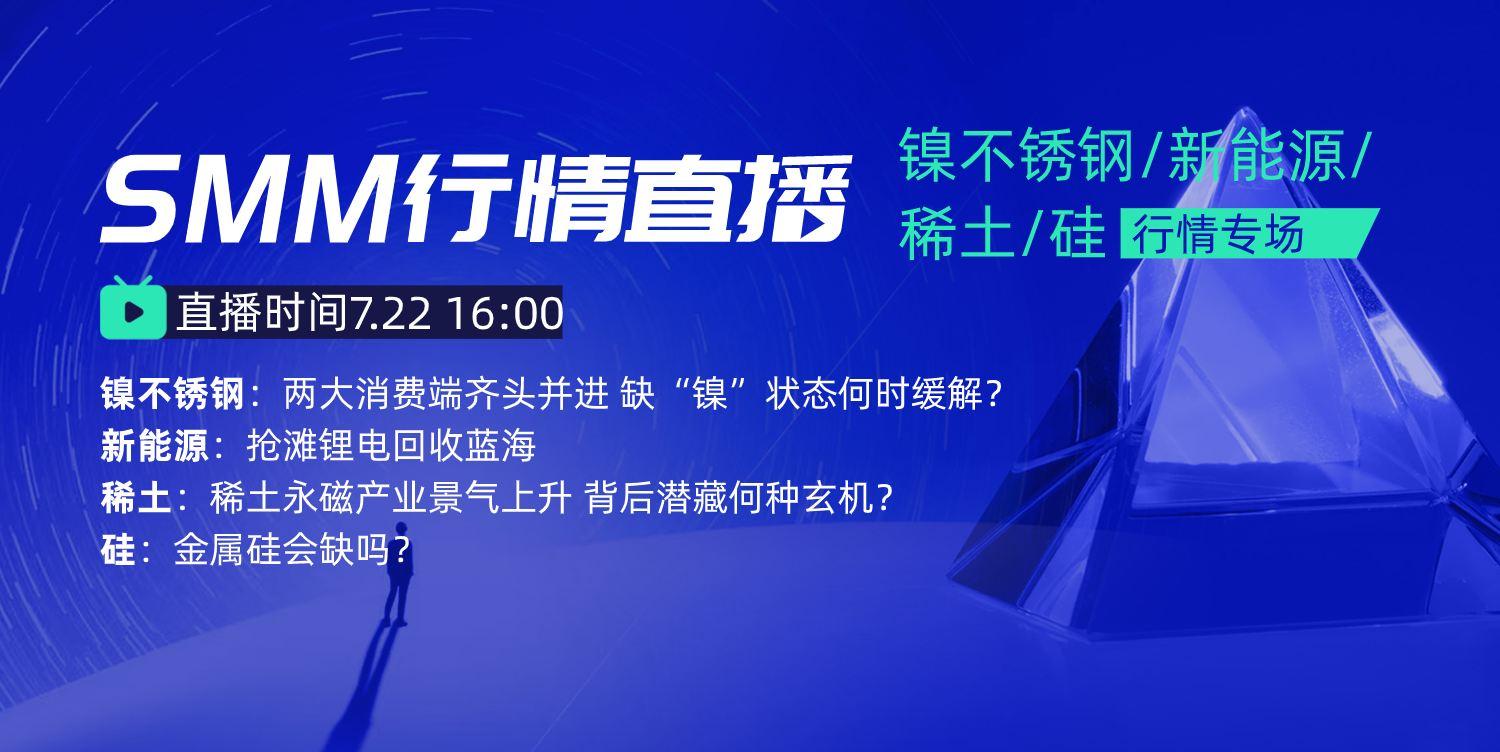 SMM行情直播

镍不锈钢/新能源/稀土/硅 行情专场

直播时间7.22 16:00

镍不锈钢：两大消费端齐头并进 缺“镍”状态何时缓解？
新能源：抢滩锂电回收蓝海
稀土：稀土永磁产业景气上升 背后潜藏何种玄机？
硅：金属硅会缺吗？